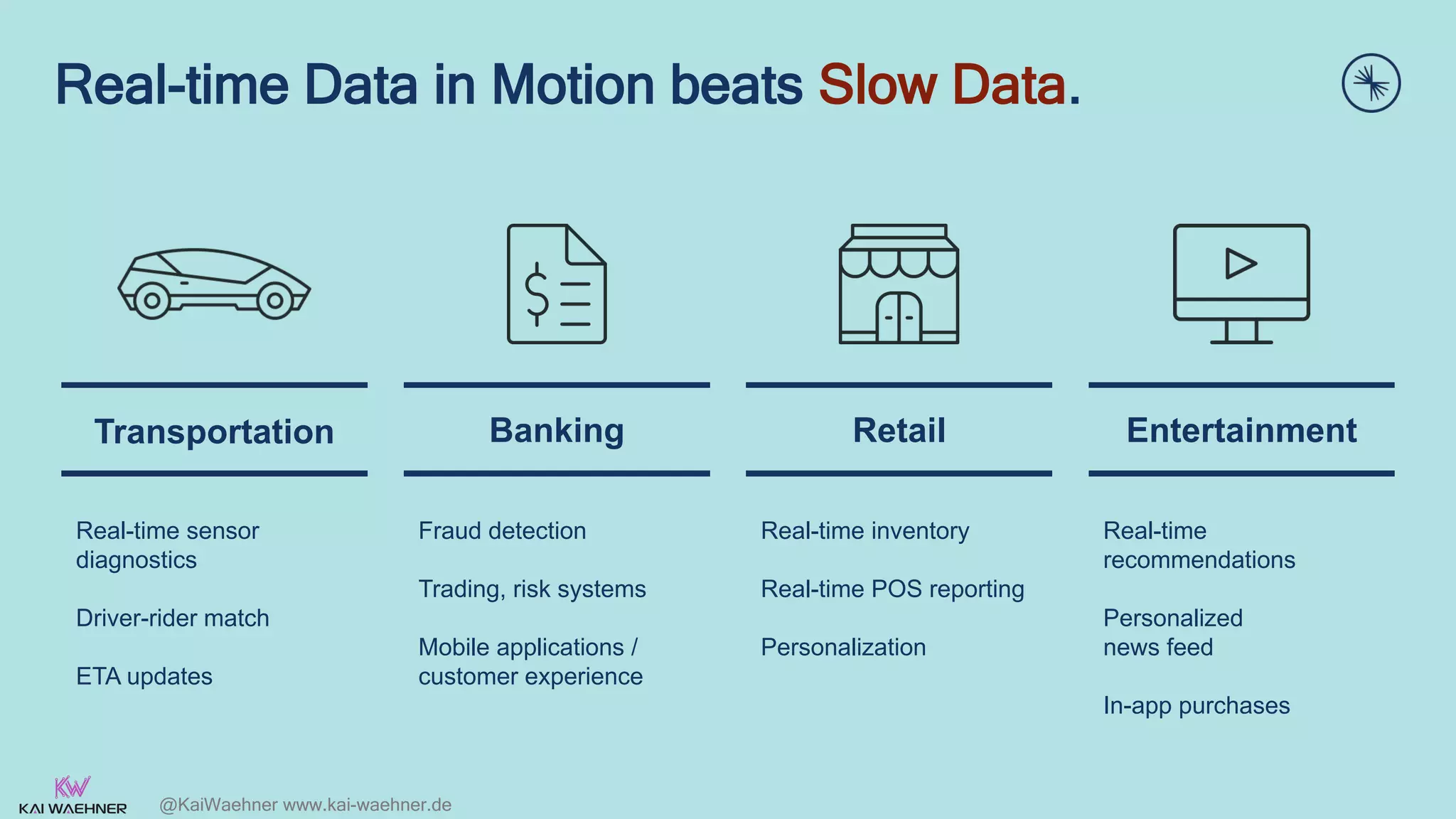 Real-time Data in Motion beats Slow Data.

Transportation

Real-time sensor diagnostics

Driver-rider match

ETA updates

Banking

Fraud detection

Trading, risk systems

Mobile applications / customer experience

Retail

Real-time inventory

Real-time POS reporting

Personalization

Entertainment

Real-time recommendations

Personalized news feed

In-app purchases

KW
KAI WAEHNER

@KaiWaehner www.kai-waehner.de